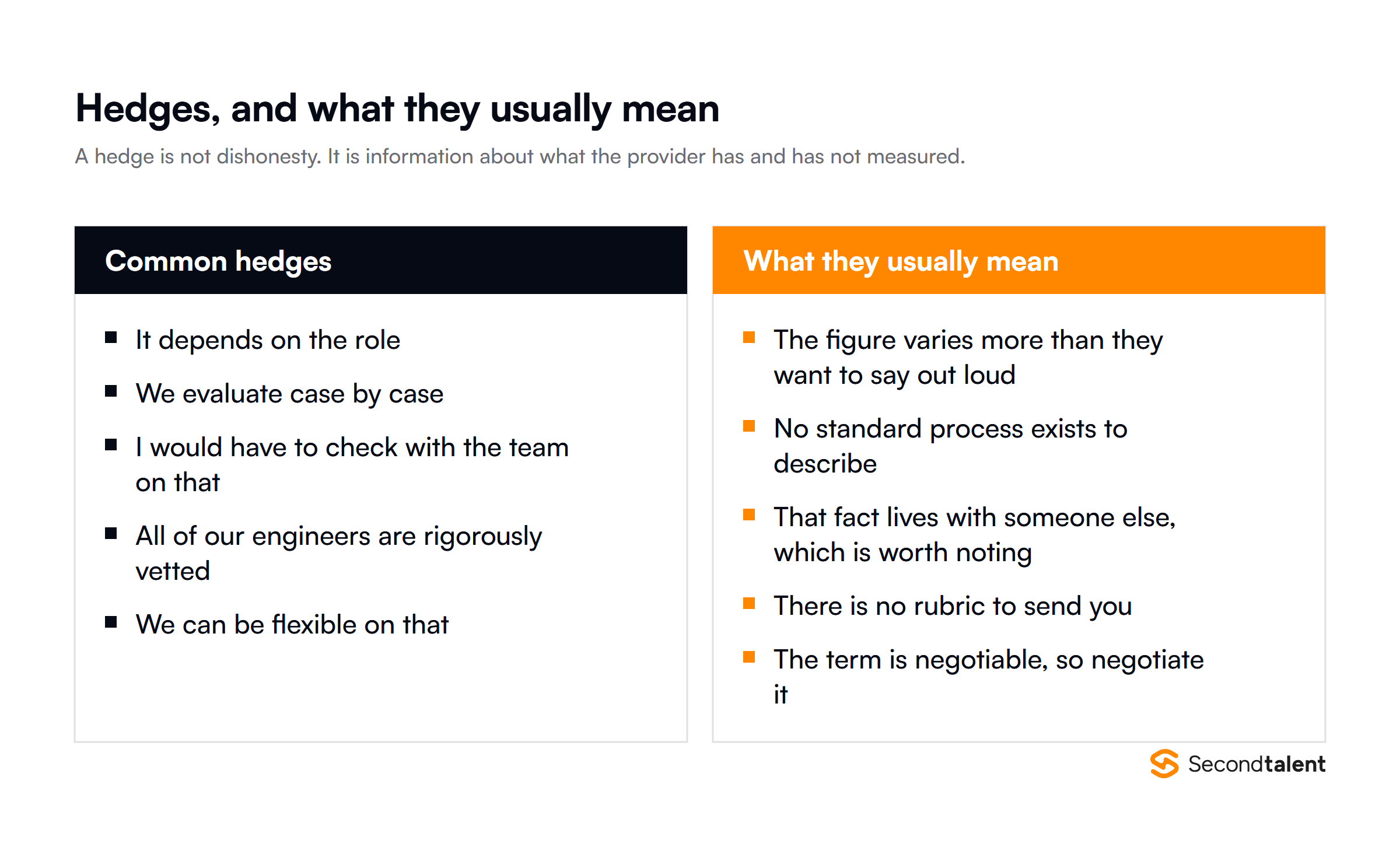 Hedges, and what they usually mean

A hedge is not dishonesty. It is information about what the provider has and has not measured.

Common hedges

- It depends on the role
- We evaluate case by case
- I would have to check with the team on that
- All of our engineers are rigorously vetted
- We can be flexible on that

What they usually mean

- The figure varies more than they want to say out loud
- No standard process exists to describe
- That fact lives with someone else, which is worth noting
- There is no rubric to send you
- The term is negotiable, so negotiate it

Secondtalent